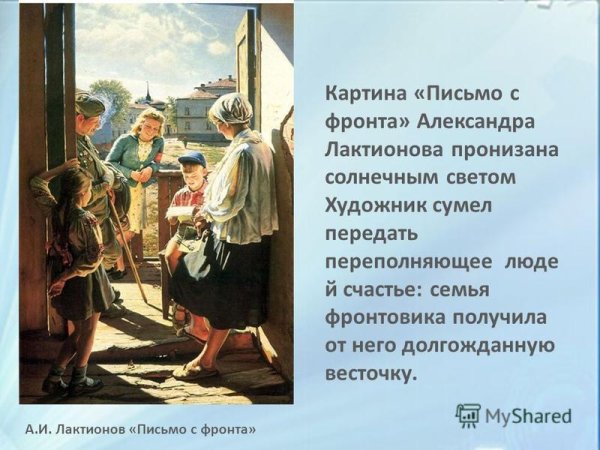 Картина «Письмо с фронта» Александра Лактионова пронизана солнечным светом Художник сумел передать переполняющее люде й счастье: семья фронтовика получила от него долгожданную весточку.

MyShared

А.И. Лактионов «Письмо с фронта»